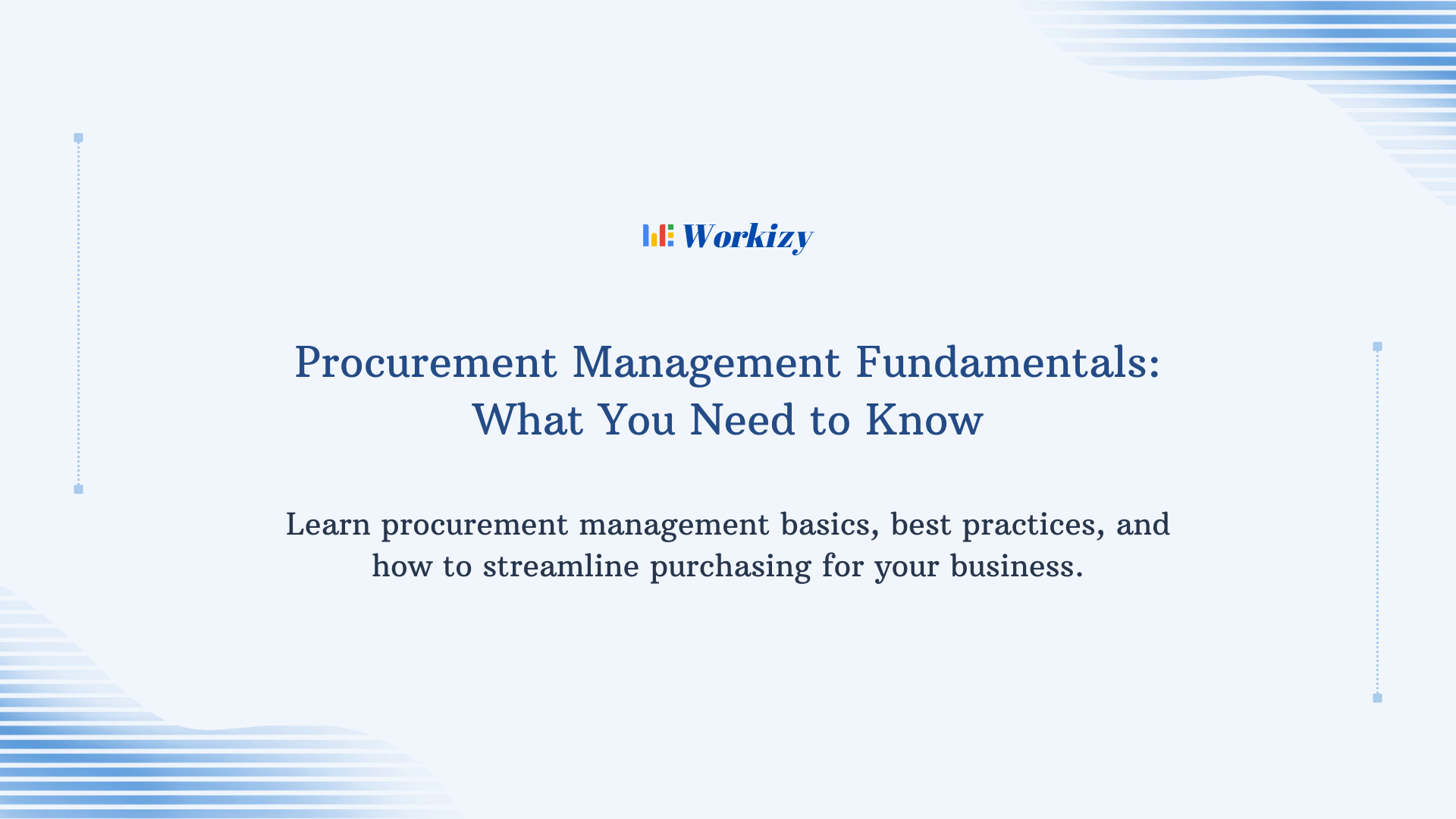 Workizy

Procurement Management Fundamentals: What You Need to Know

Learn procurement management basics, best practices, and how to streamline purchasing for your business.